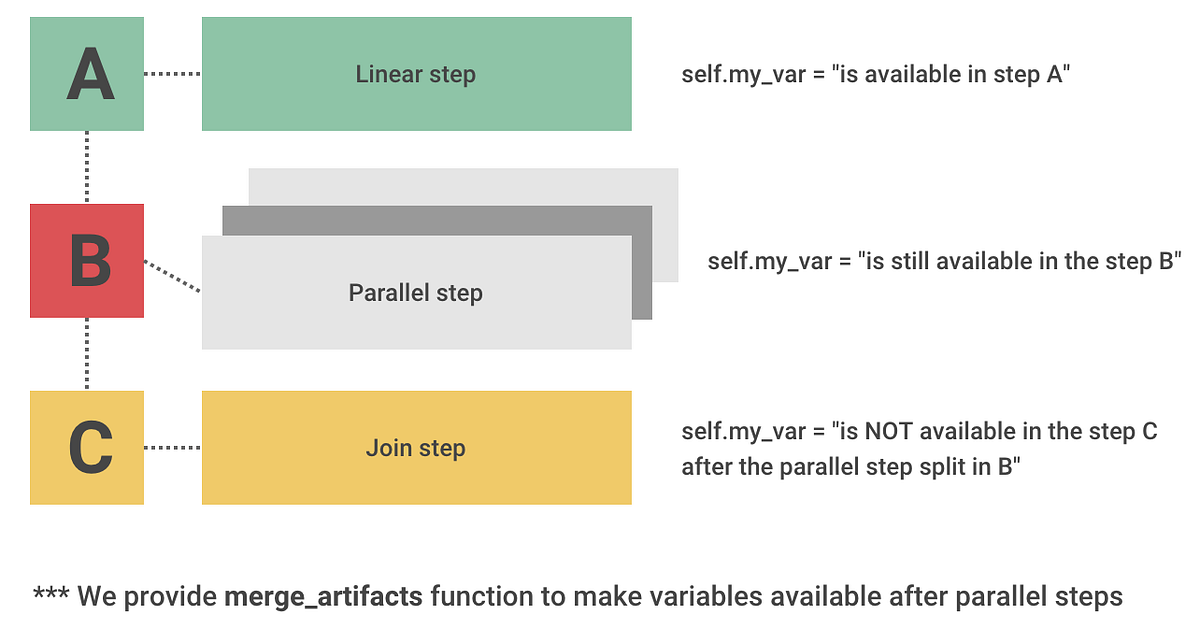 A

Linear step

self.my_var = "is available in step A"

B

Parallel step

self.my_var = "is still available in the step B"

C

Join step

self.my_var = "is NOT available in the step C after the parallel step split in B"

*** We provide merge_artifacts function to make variables available after parallel steps